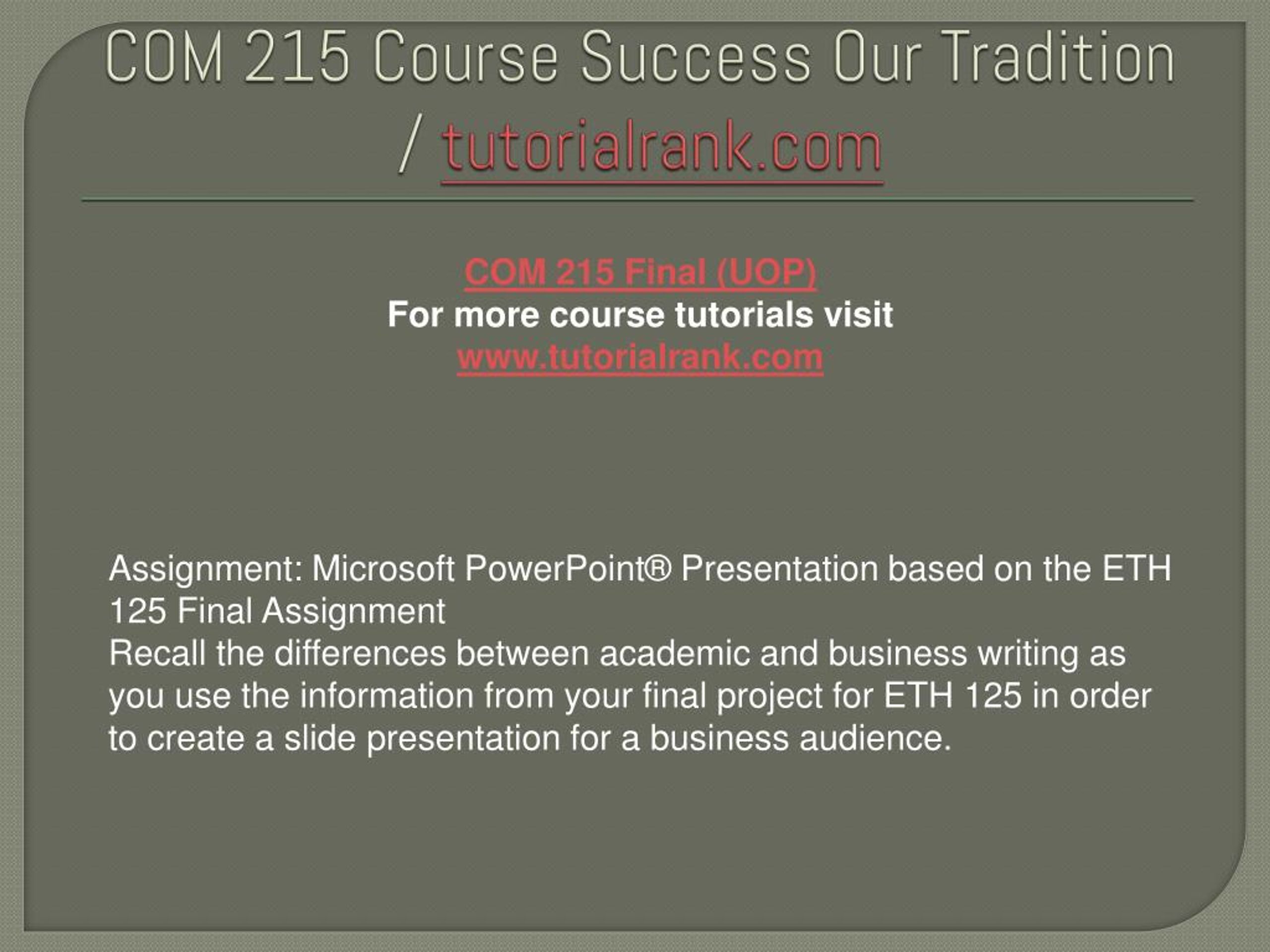 COM 215 Course Success Our Tradition / tutorialrank.com

COM 215 Final (UOP)
For more course tutorials visit
www.tutorialrank.com

Assignment: Microsoft PowerPoint® Presentation based on the ETH 125 Final Assignment
Recall the differences between academic and business writing as you use the information from your final project for ETH 125 in order to create a slide presentation for a business audience.